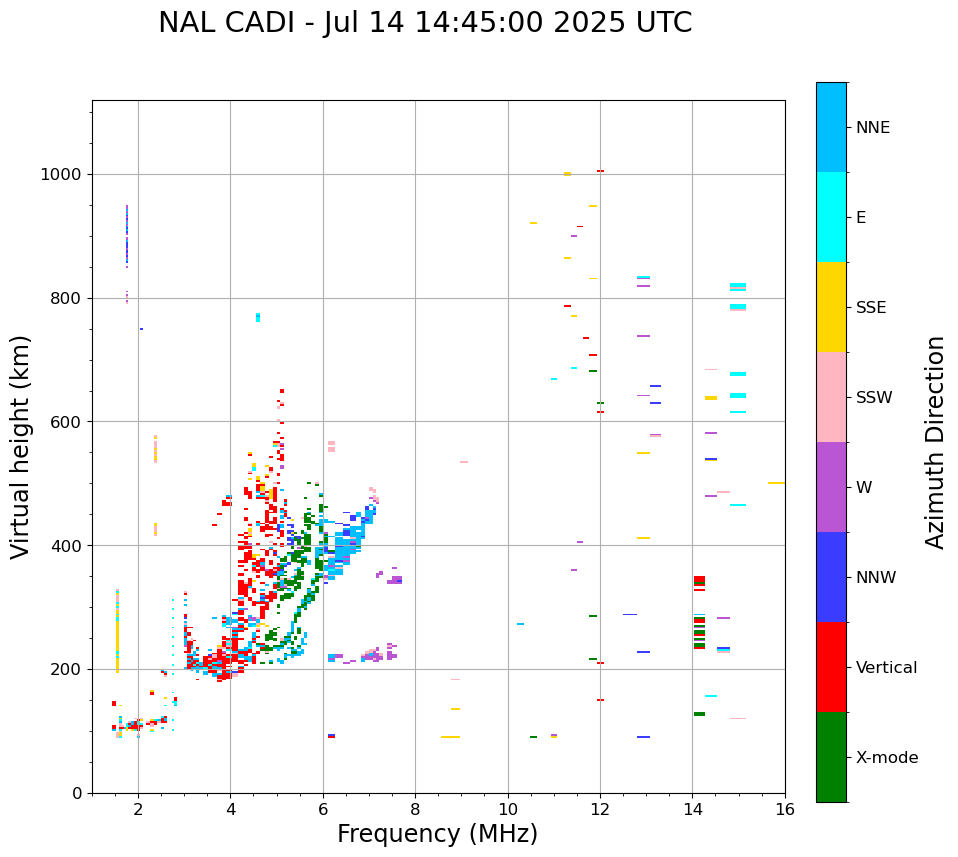 NAL CADI - Jul 14 14:45:00 2025 UTC

Virtual height (km)

1000
800
600
400
200
0

2
4
6
8
10
12
14
16

Frequency (MHz)

NNE
E
SSE
SSW
W
NNW
Vertical
X-mode

Azimuth Direction